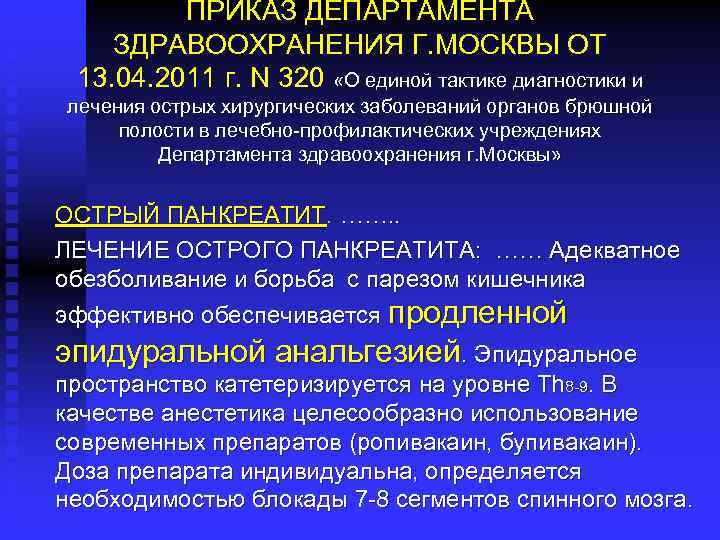 ПРИКАЗ ДЕПАРТАМЕНТА ЗДРАВООХРАНЕНИЯ Г.МОСКВЫ ОТ 13.04.2011 г. N 320 «О единой тактике диагностики и лечения острых хирургических заболеваний органов брюшной полости в лечебно-профилактических учреждениях Департамента здравоохранения г.Москвы»

ОСТРЫЙ ПАНКРЕАТИТ. ……..

ЛЕЧЕНИЕ ОСТРОГО ПАНКРЕАТИТА: …… Адекватное обезболивание и борьба с парезом кишечника эффективно обеспечивается продленной эпидуральной анальгезией. Эпидуральное пространство катетеризируется на уровне $Th_{8-9}$. В качестве анестетика целесообразно использование современных препаратов (ропивакаин, бупивакаин). Доза препарата индивидуальна, определяется необходимостью блокады 7-8 сегментов спинного мозга.